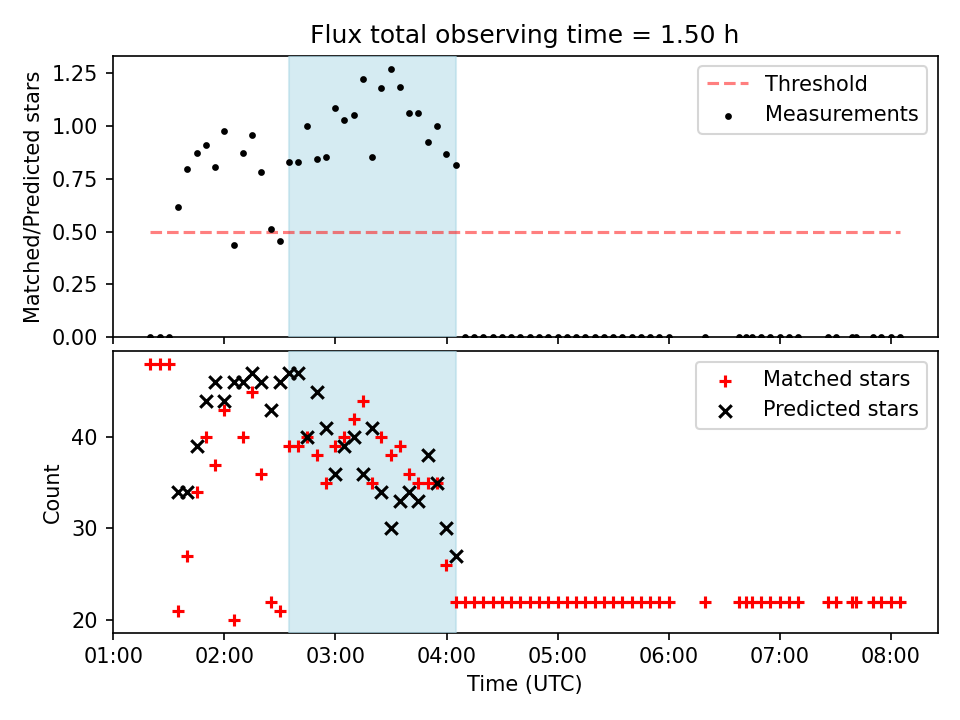 Flux total observing time = 1.50 h

Matched/Predicted stars

1.25
1.00
0.75
0.50
0.25
0.00

Threshold
Measurements

Count

40
30
20

Matched stars
Predicted stars

01:00
02:00
03:00
04:00
05:00
06:00
07:00
08:00

Time (UTC)